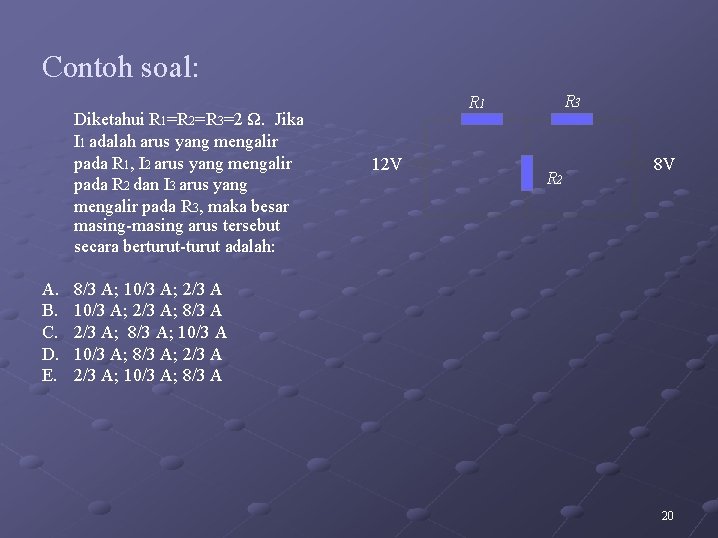 Contoh soal:

Diketahui $R_1=R_2=R_3=2\ \Omega$. Jika $I_1$ adalah arus yang mengalir pada $R_1$, $I_2$ arus yang mengalir pada $R_2$ dan $I_3$ arus yang mengalir pada $R_3$, maka besar masing-masing arus tersebut secara berturut-turut adalah:

A. 8/3 A; 10/3 A; 2/3 A
B. 10/3 A; 2/3 A; 8/3 A
C. 2/3 A; 8/3 A; 10/3 A
D. 10/3 A; 8/3 A; 2/3 A
E. 2/3 A; 10/3 A; 8/3 A

$R_1$
$R_3$
12V
$R_2$
8V

20